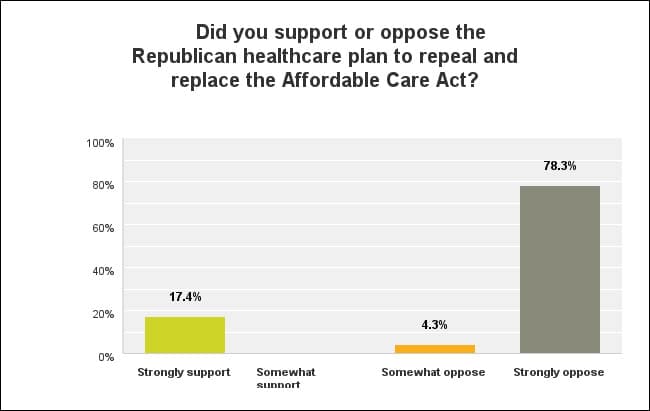 Did you support or oppose the Republican healthcare plan to repeal and replace the Affordable Care Act?

100%
80%
60%
40%
20%
0%

17.4%
4.3%
78.3%

Strongly support
Somewhat support
Somewhat oppose
Strongly oppose